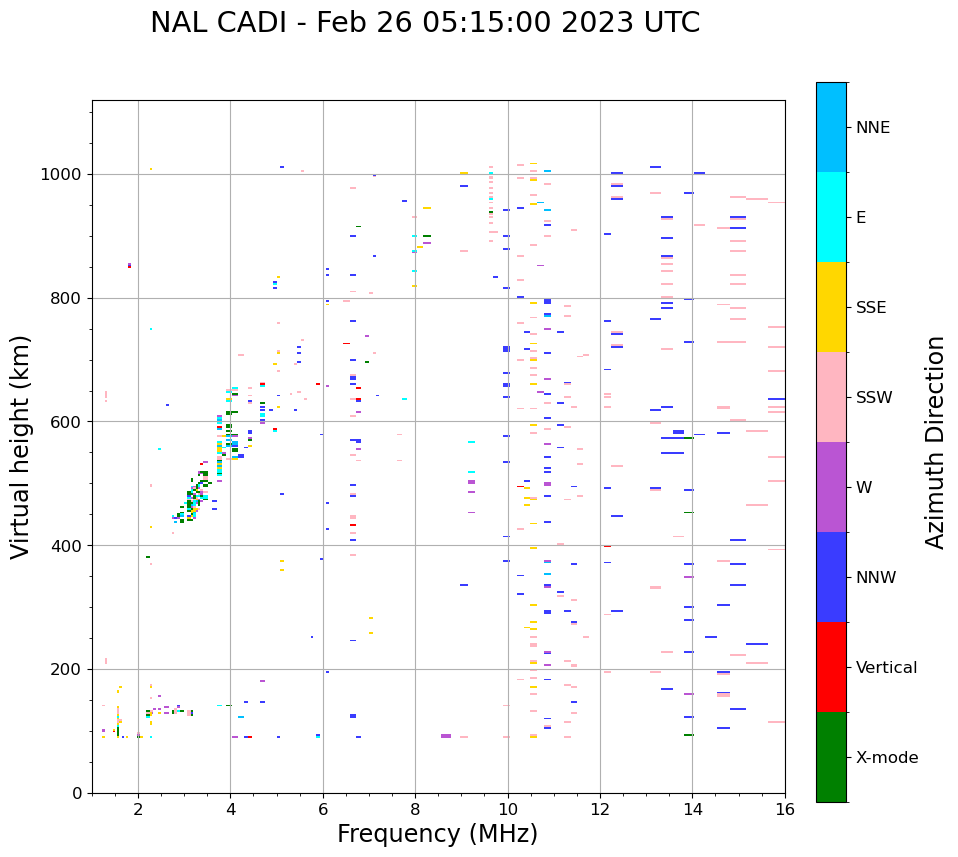 NAL CADI - Feb 26 05:15:00 2023 UTC

Virtual height (km)

1000
800
600
400
200
0

2
4
6
8
10
12
14
16

Frequency (MHz)

NNE
E
SSE
SSW
W
NNW
Vertical
X-mode

Azimuth Direction